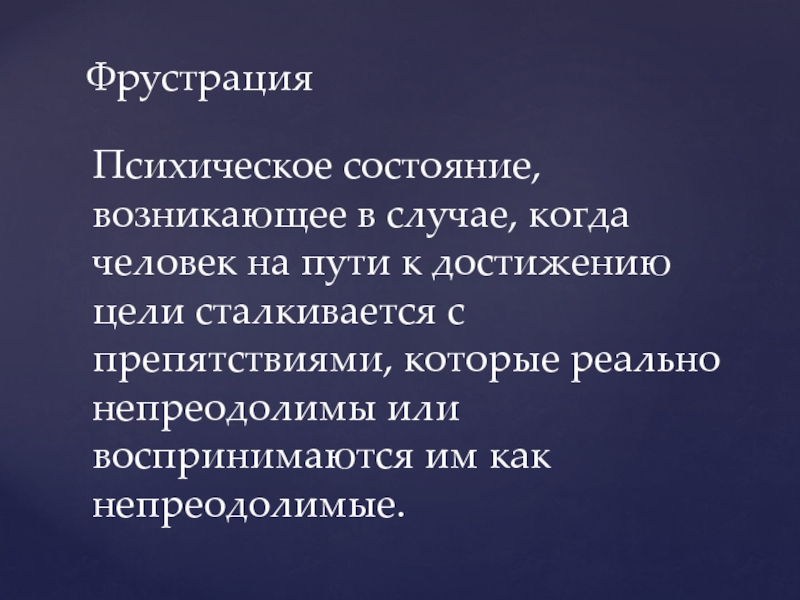 Фрустрация

Психическое состояние, возникающее в случае, когда человек на пути к достижению цели сталкивается с препятствиями, которые реально непреодолимы или воспринимаются им как непреодолимые.